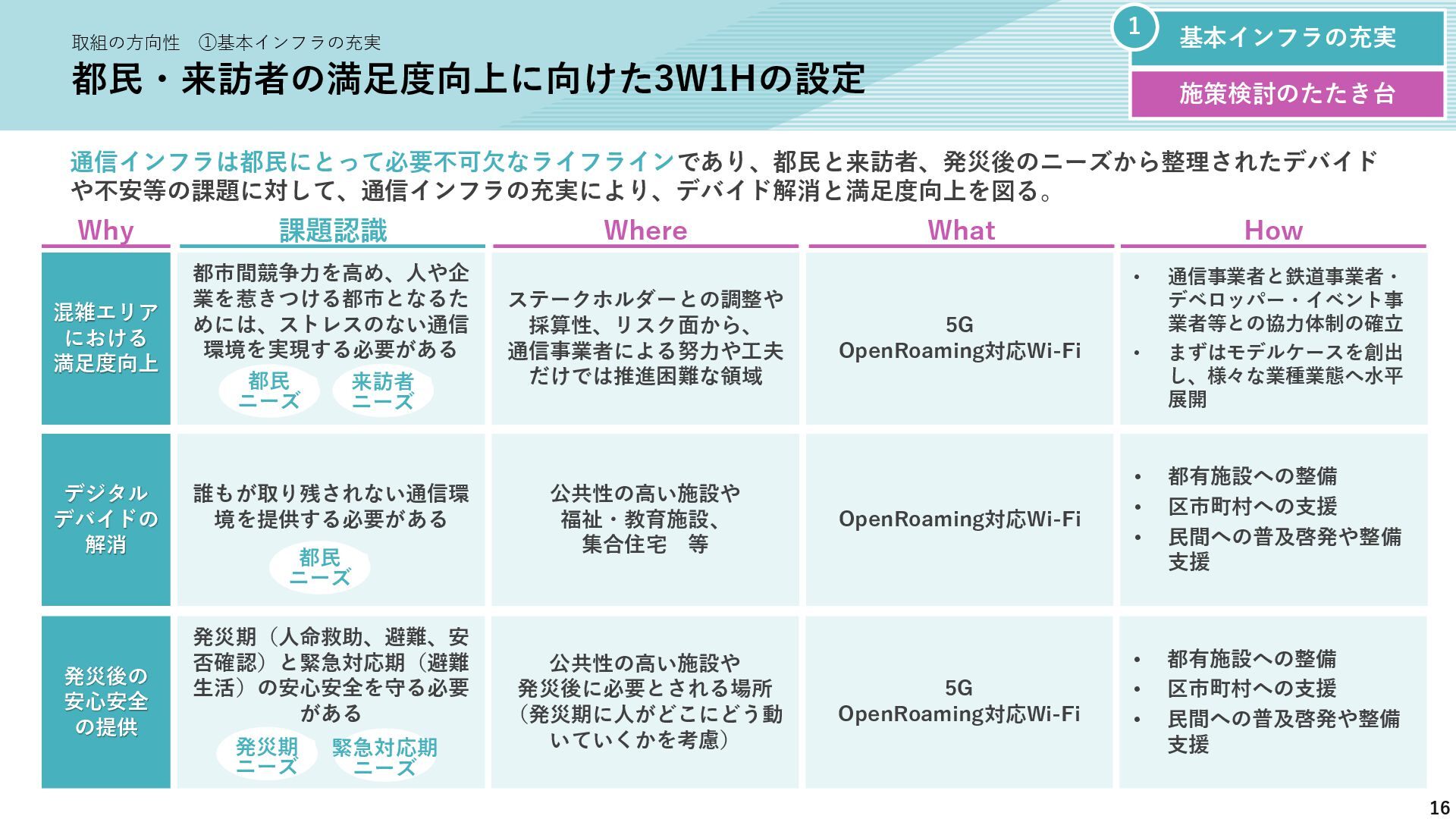 取組の方向性　①基本インフラの充実

都民・来訪者の満足度向上に向けた3W1Hの設定

1 基本インフラの充実

施策検討のたたき台

通信インフラは都民にとって必要不可欠なライフラインであり、都民と来訪者、発災後のニーズから整理されたデバイドや不安等の課題に対して、通信インフラの充実により、デバイド解消と満足度向上を図る。

| Why | 課題認識 | Where | What | How |
|---|---|---|---|---|
| 混雑エリアにおける満足度向上 | 都市間競争力を高め、人や企業を惹きつける都市となるためには、ストレスのない通信環境を実現する必要がある 都民ニーズ 来訪者ニーズ | ステークホルダーとの調整や採算性、リスク面から、通信事業者による努力や工夫だけでは推進困難な領域 | 5G OpenRoaming対応Wi-Fi | • 通信事業者と鉄道事業者・デベロッパー・イベント事業者等との協力体制の確立 • まずはモデルケースを創出し、様々な業種業態へ水平展開 |
| デジタルデバイドの解消 | 誰もが取り残されない通信環境を提供する必要がある 都民ニーズ | 公共性の高い施設や福祉・教育施設、集合住宅　等 | OpenRoaming対応Wi-Fi | • 都有施設への整備 • 区市町村への支援 • 民間への普及啓発や整備支援 |
| 発災後の安心安全の提供 | 発災期（人命救助、避難、安否確認）と緊急対応期（避難生活）の安心安全を守る必要がある 発災期ニーズ 緊急対応期ニーズ | 公共性の高い施設や発災後に必要とされる場所（発災期に人がどこにどう動いていくかを考慮） | 5G OpenRoaming対応Wi-Fi | • 都有施設への整備 • 区市町村への支援 • 民間への普及啓発や整備支援 |

16